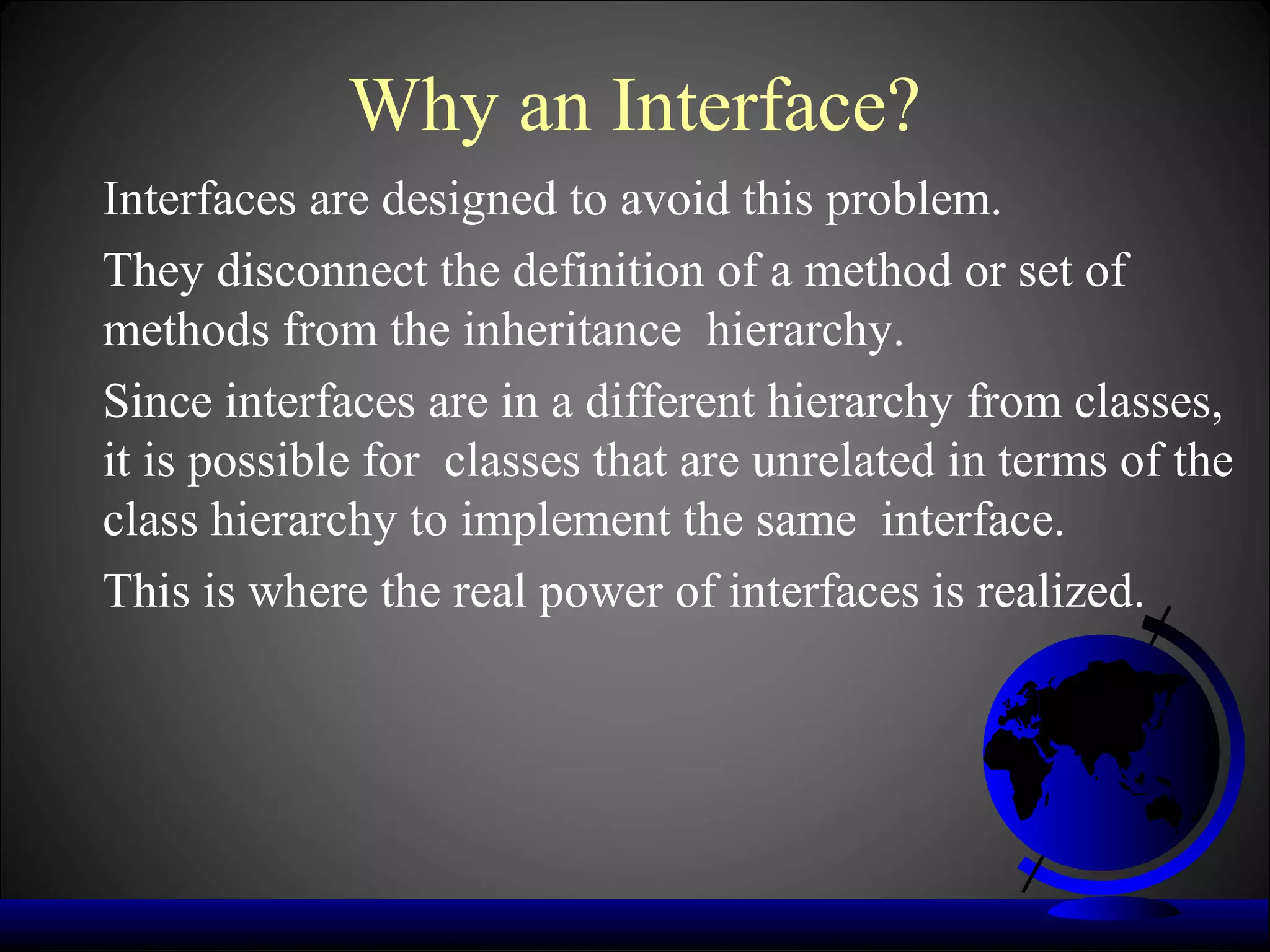 Why an Interface?

Interfaces are designed to avoid this problem.

They disconnect the definition of a method or set of methods from the inheritance hierarchy.

Since interfaces are in a different hierarchy from classes, it is possible for classes that are unrelated in terms of the class hierarchy to implement the same interface.

This is where the real power of interfaces is realized.